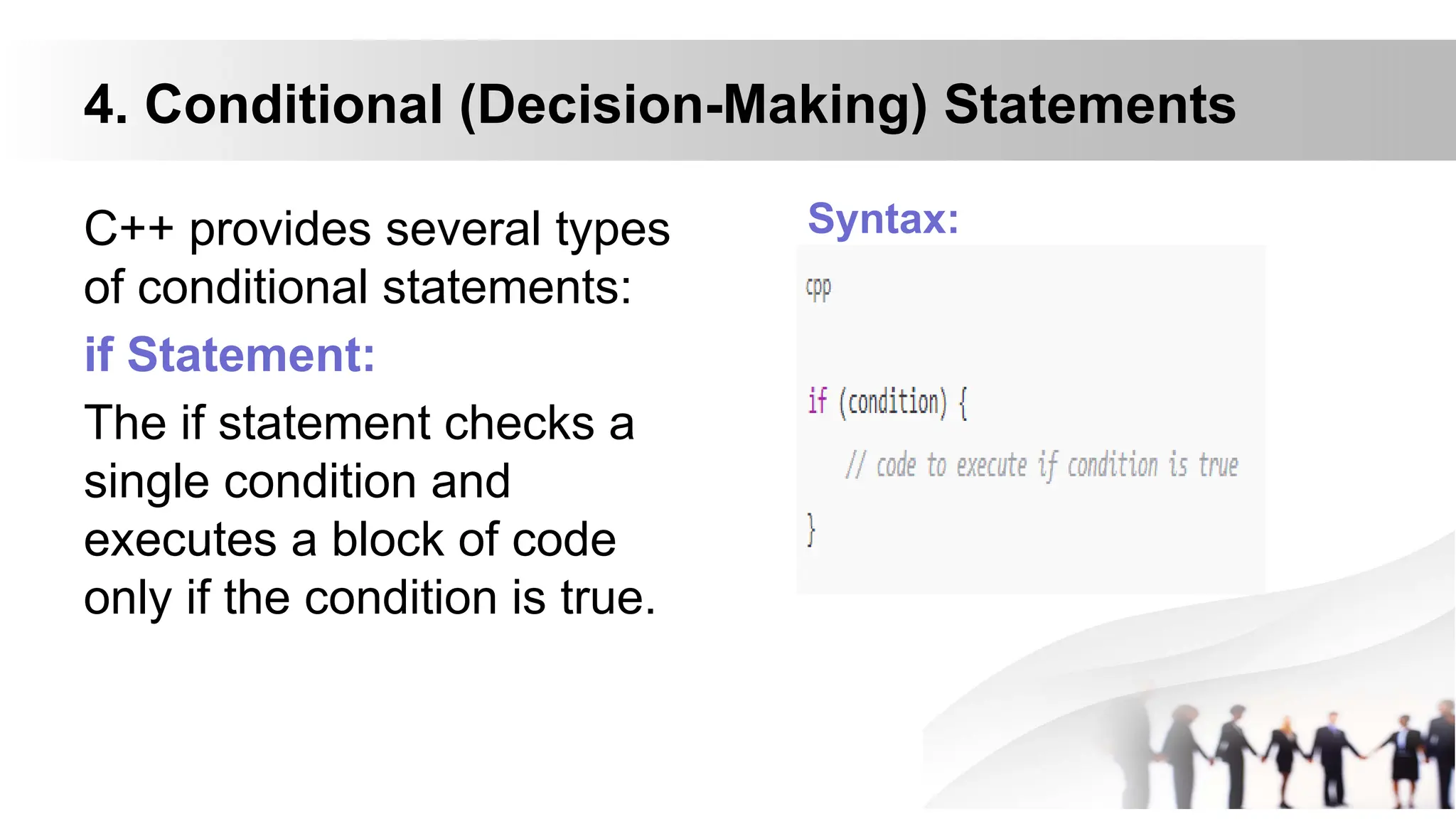 4. Conditional (Decision-Making) Statements

C++ provides several types of conditional statements:

if Statement:

The if statement checks a single condition and executes a block of code only if the condition is true.

Syntax:

cpp

if (condition) {
    // code to execute if condition is true
}